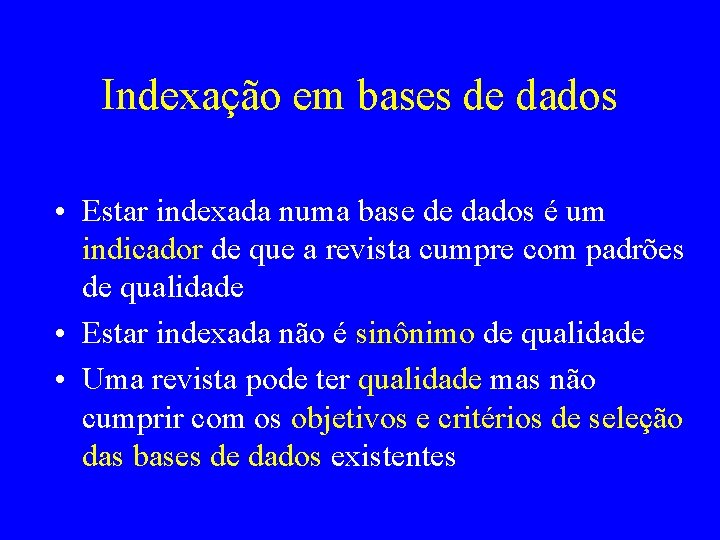 Indexação em bases de dados

• Estar indexada numa base de dados é um indicador de que a revista cumpre com padrões de qualidade

• Estar indexada não é sinônimo de qualidade

• Uma revista pode ter qualidade mas não cumprir com os objetivos e critérios de seleção das bases de dados existentes